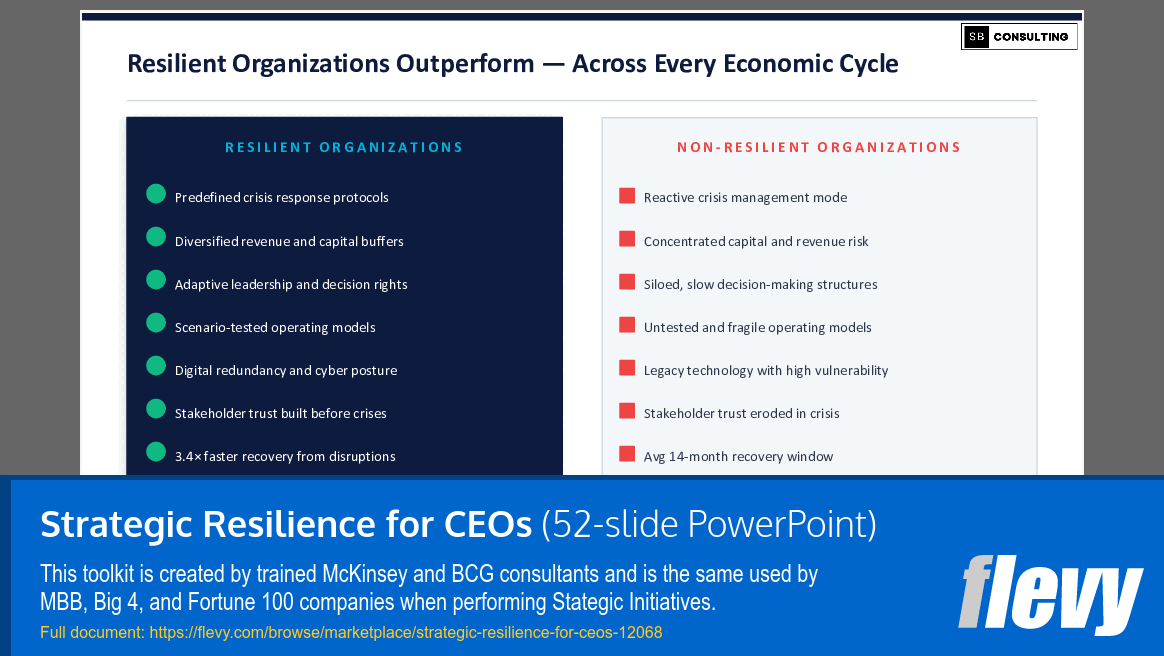 SB CONSULTING

Resilient Organizations Outperform — Across Every Economic Cycle

RESILIENT ORGANIZATIONS

Predefined crisis response protocols

Diversified revenue and capital buffers

Adaptive leadership and decision rights

Scenario-tested operating models

Digital redundancy and cyber posture

Stakeholder trust built before crises

3.4× faster recovery from disruptions

NON-RESILIENT ORGANIZATIONS

Reactive crisis management mode

Concentrated capital and revenue risk

Siloed, slow decision-making structures

Untested and fragile operating models

Legacy technology with high vulnerability

Stakeholder trust eroded in crisis

Avg 14-month recovery window

Strategic Resilience for CEOs (52-slide PowerPoint)

This toolkit is created by trained McKinsey and BCG consultants and is the same used by MBB, Big 4, and Fortune 100 companies when performing Stategic Initiatives.

Full document: https://flevy.com/browse/marketplace/strategic-resilience-for-ceos-12068

flevy